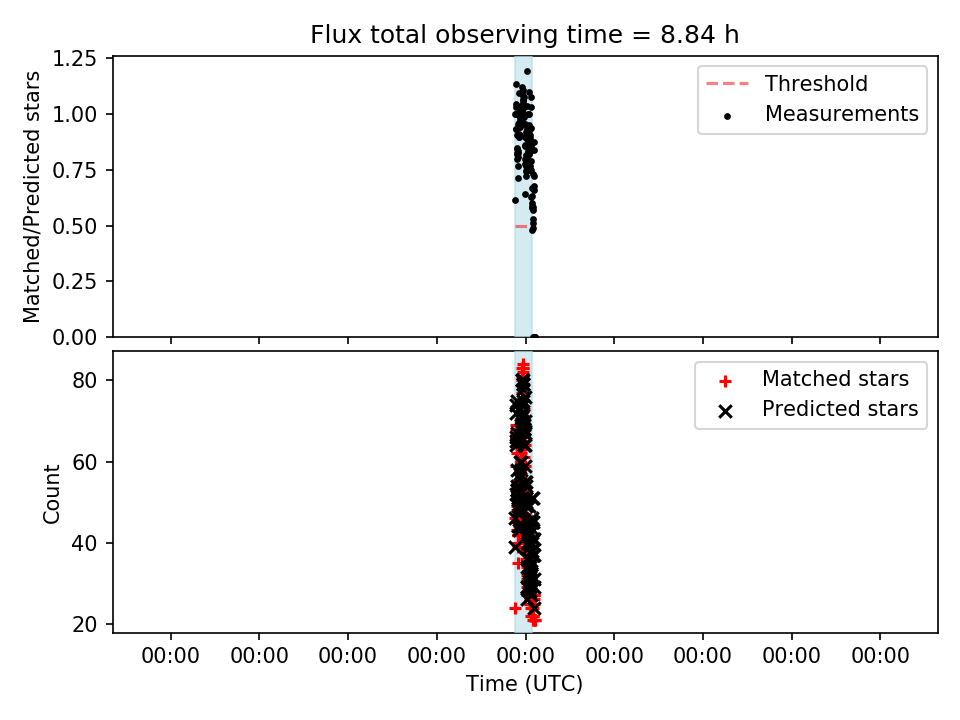 Flux total observing time = 8.84 h

Matched/Predicted stars

1.25
1.00
0.75
0.50
0.25
0.00

Threshold
Measurements

Count

80
60
40
20

Matched stars
Predicted stars

00:00 00:00 00:00 00:00 00:00 00:00 00:00 00:00 00:00

Time (UTC)